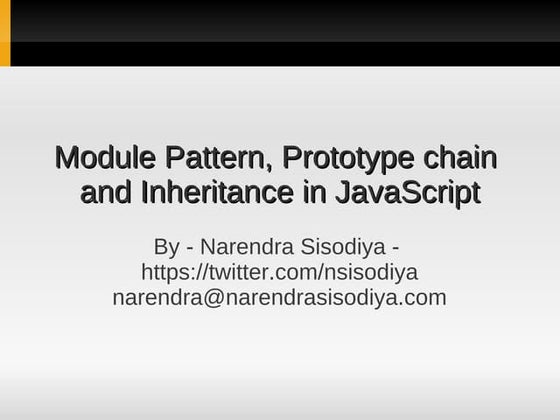 Module Pattern, Prototype chain and Inheritance in JavaScript

By - Narendra Sisodiya - https://twitter.com/nsisodiya narendra@narendrasisodiya.com